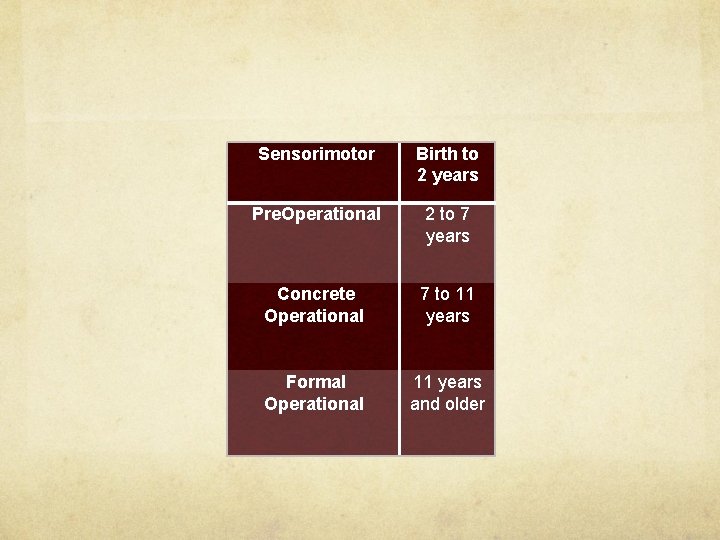 | Sensorimotor | Birth to 2 years |
|---|---|
| PreOperational | 2 to 7 years |
| Concrete Operational | 7 to 11 years |
| Formal Operational | 11 years and older |